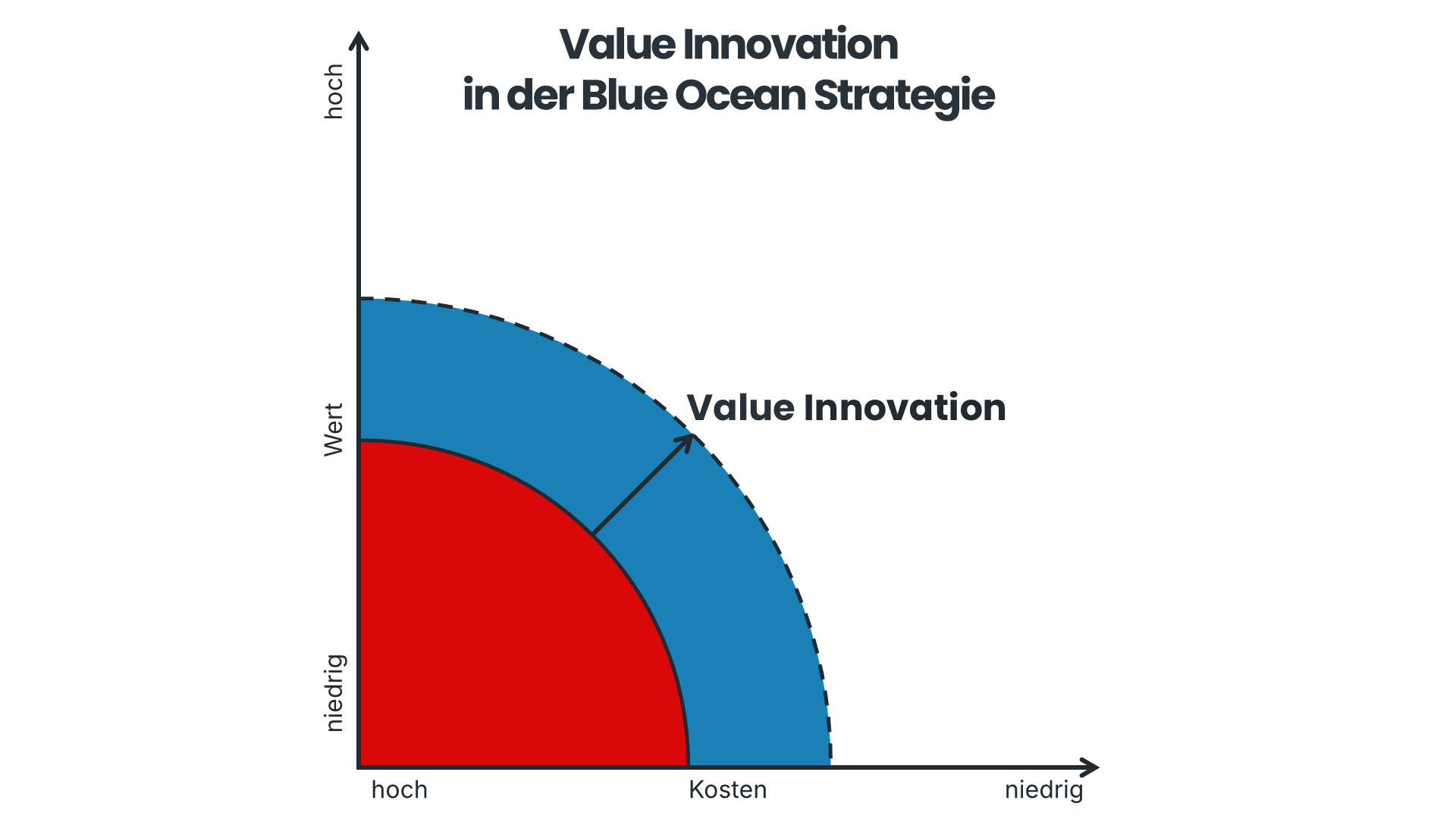 Value Innovation
in der Blue Ocean Strategie

hoch

Wert

niedrig

Value Innovation

hoch

Kosten

niedrig